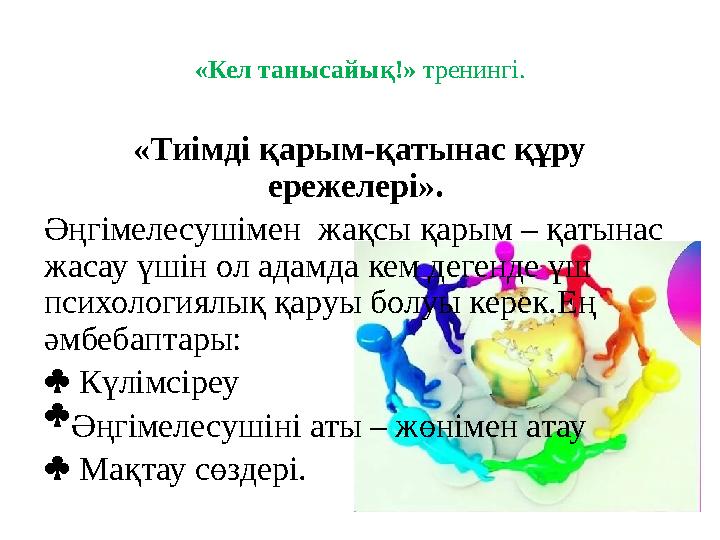 «Кел танысайық!» тренингі.

«Тиімді қарым-қатынас құру ережелері».

Әңгімелесушімен жақсы қарым – қатынас жасау үшін ол адамда кем дегенде үш психологиялық қаруы болуы керек.Ең әмбебаптары:

♣ Күлімсіреу

♣Әңгімелесушіні аты – жөнімен атау

♣ Мақтау сөздері.